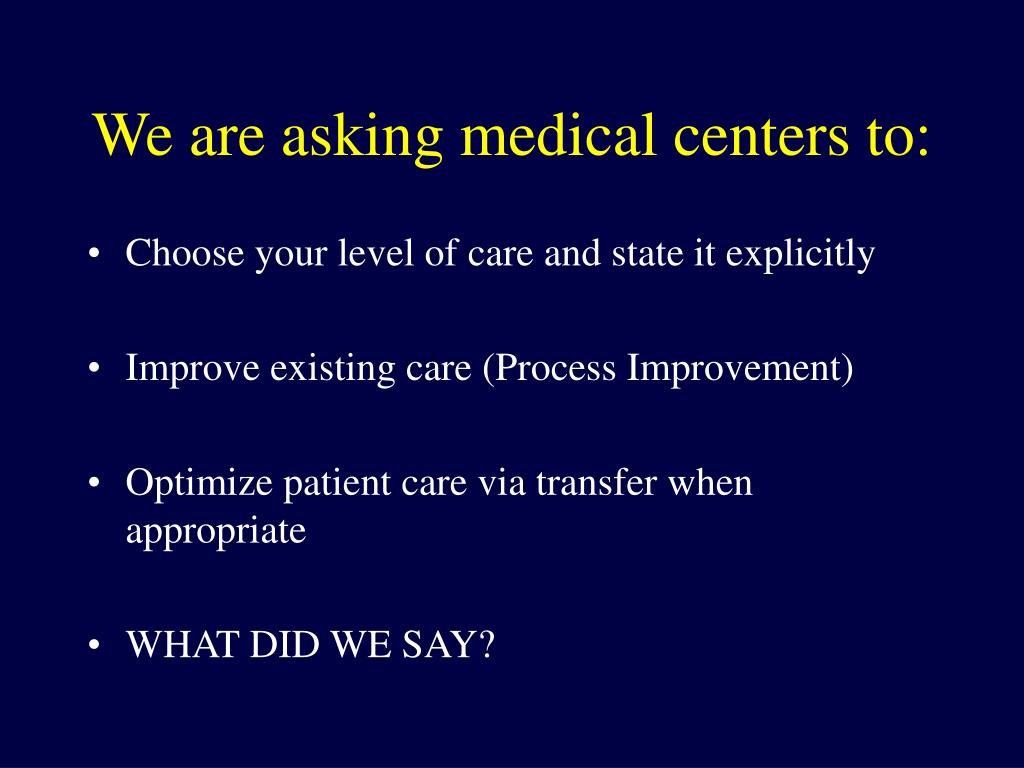 We are asking medical centers to:

• Choose your level of care and state it explicitly

• Improve existing care (Process Improvement)

• Optimize patient care via transfer when appropriate

• WHAT DID WE SAY?